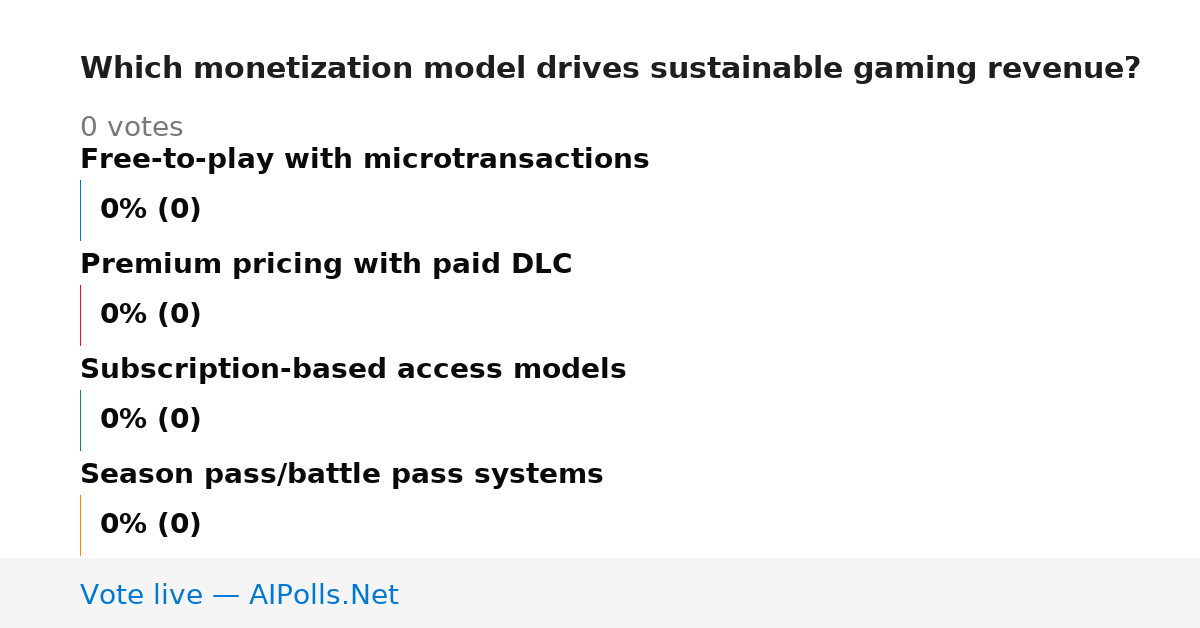 Which monetization model drives sustainable gaming revenue?

0 votes

Free-to-play with microtransactions

0% (0)

Premium pricing with paid DLC

0% (0)

Subscription-based access models

0% (0)

Season pass/battle pass systems

0% (0)

Vote live — AIPolls.Net